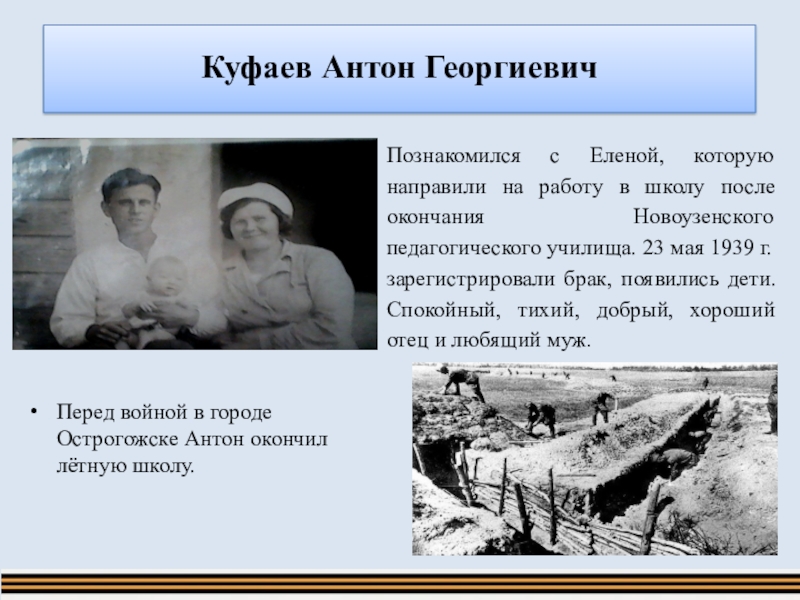 Куфаев Антон Георгиевич

Познакомился с Еленой, которую направили на работу в школу после окончания Новоузенского педагогического училища. 23 мая 1939 г. зарегистрировали брак, появились дети. Спокойный, тихий, добрый, хороший отец и любящий муж.

• Перед войной в городе Острогожске Антон окончил лётную школу.